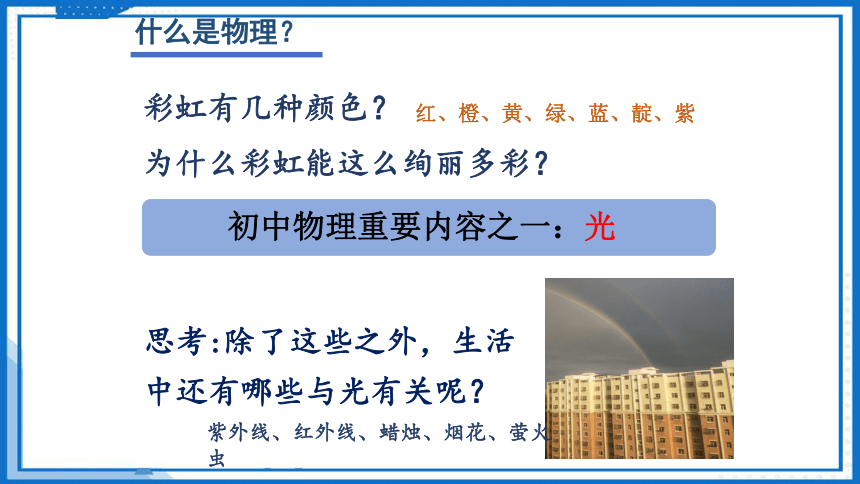 什么是物理？

彩虹有几种颜色？ 红、橙、黄、绿、蓝、靛、紫

为什么彩虹能这么绚丽多彩？

初中物理重要内容之一：光

思考:除了这些之外，生活中还有哪些与光有关呢？

紫外线、红外线、蜡烛、烟花、萤火虫